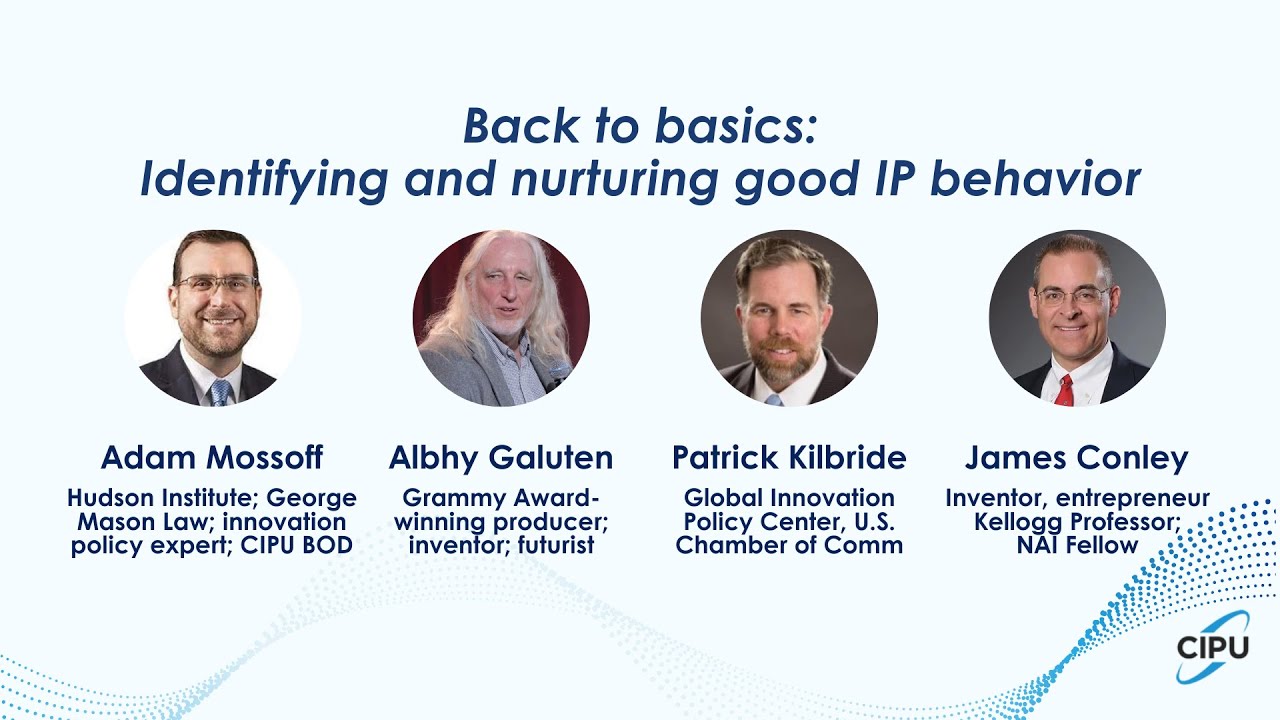 Back to basics:
Identifying and nurturing good IP behavior

Adam Mossoff
Hudson Institute; George Mason Law; innovation policy expert; CIPU BOD

Albhy Galuten
Grammy Award-winning producer; inventor; futurist

Patrick Kilbride
Global Innovation Policy Center, U.S. Chamber of Comm

James Conley
Inventor, entrepreneur Kellogg Professor; NAI Fellow

CIPU